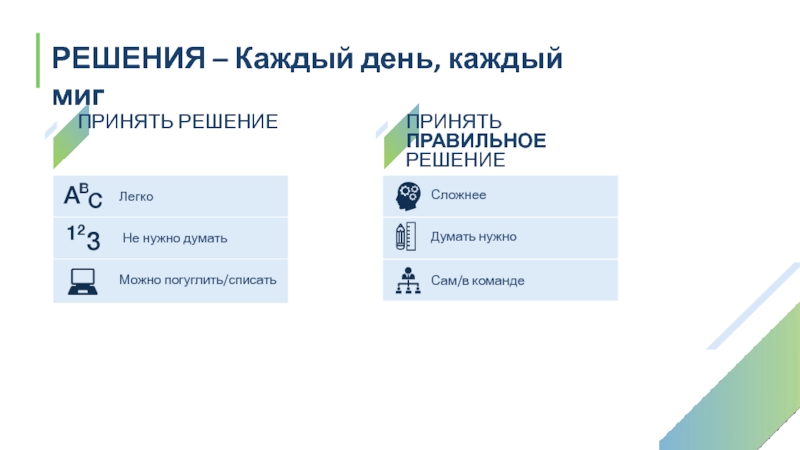 РЕШЕНИЯ – Каждый день, каждый миг

ПРИНЯТЬ РЕШЕНИЕ

ABC Легко

123 Не нужно думать

Можно погуглить/списать

ПРИНЯТЬ ПРАВИЛЬНОЕ РЕШЕНИЕ

Сложнее

Думать нужно

Сам/в команде